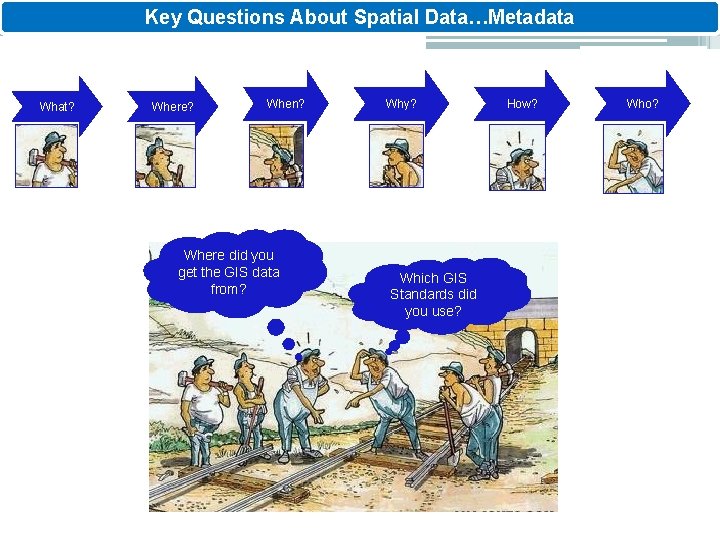 Key Questions About Spatial Data…Metadata

What?

Where?

When?

Why?

How?

Who?

Where did you get the GIS data from?

Which GIS Standards did you use?